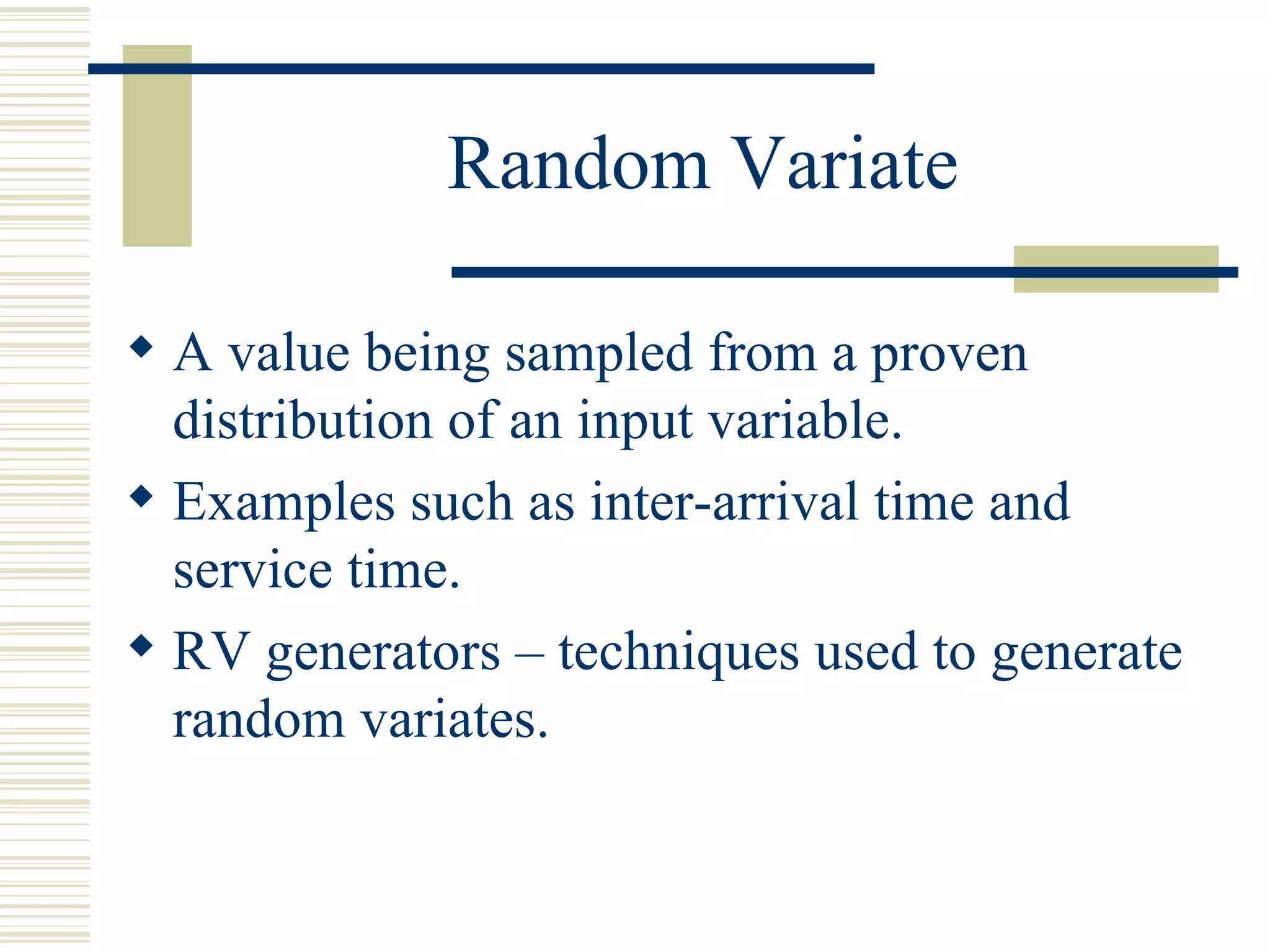 Random Variate

◆ A value being sampled from a proven distribution of an input variable.

◆ Examples such as inter-arrival time and service time.

◆ RV generators – techniques used to generate random variates.